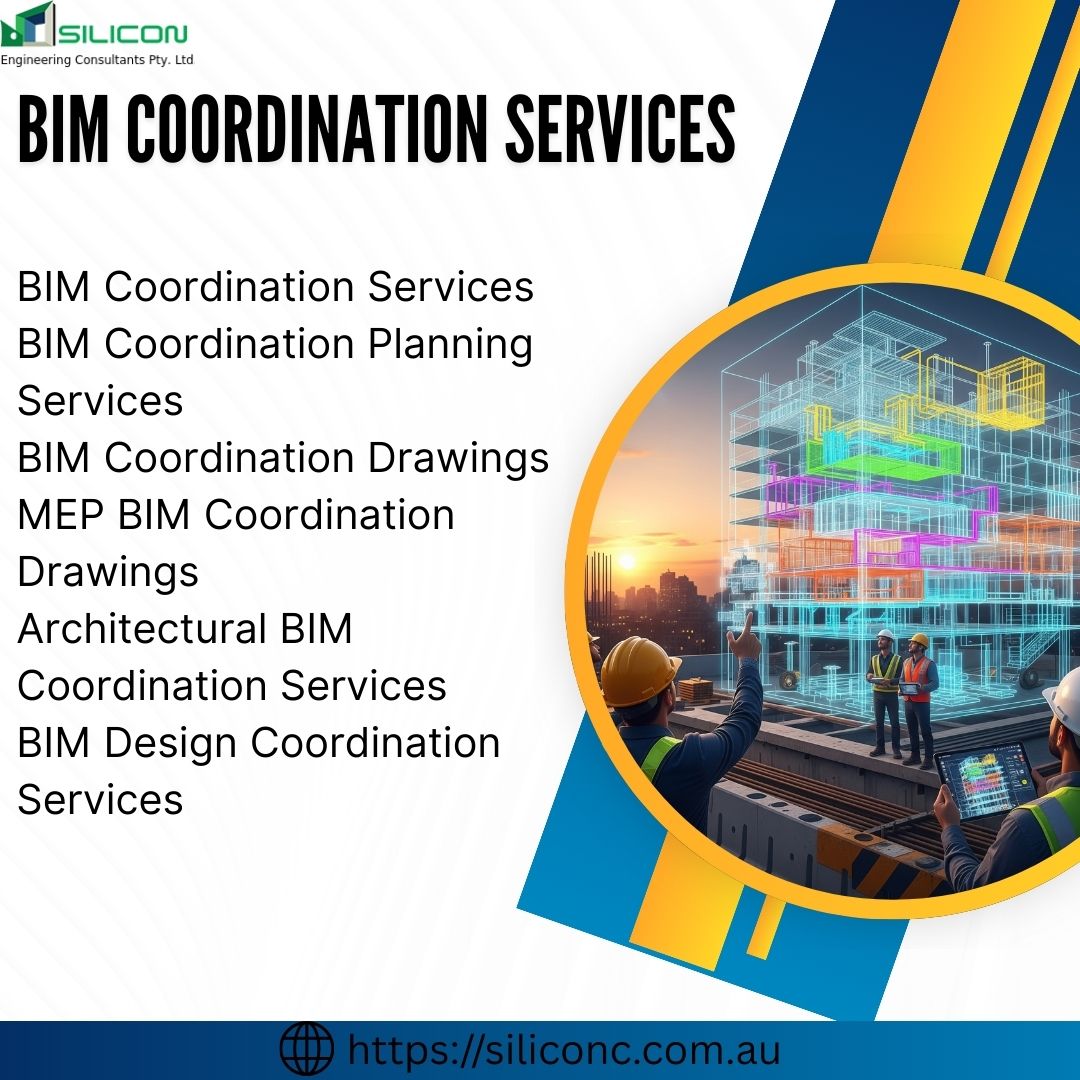 SILICON
Engineering Consultants Pty. Ltd

BIM COORDINATION SERVICES

BIM Coordination Services
BIM Coordination Planning Services
BIM Coordination Drawings
MEP BIM Coordination Drawings
Architectural BIM Coordination Services
BIM Design Coordination Services

https://siliconc.com.au